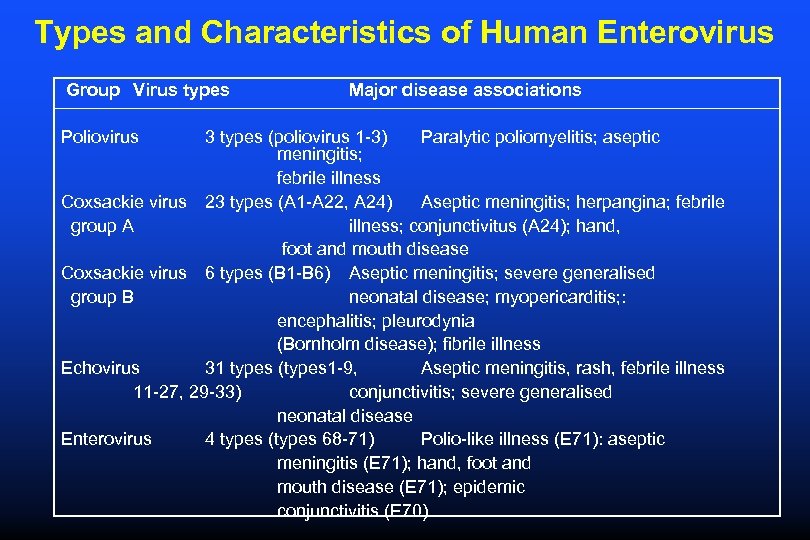 Types and Characteristics of Human Enterovirus

Group Virus types Major disease associations

Poliovirus 3 types (poliovirus 1-3) Paralytic poliomyelitis; aseptic meningitis; febrile illness

Coxsackie virus group A 23 types (A1-A22, A24) Aseptic meningitis; herpangina; febrile illness; conjunctivitus (A24); hand, foot and mouth disease

Coxsackie virus group B 6 types (B1-B6) Aseptic meningitis; severe generalised neonatal disease; myopericarditis;: encephalitis; pleurodynia (Bornholm disease); fibrile illness

Echovirus 31 types (types1-9, 11-27, 29-33) Aseptic meningitis, rash, febrile illness conjunctivitis; severe generalised neonatal disease

Enterovirus 4 types (types 68-71) Polio-like illness (E71): aseptic meningitis (E71); hand, foot and mouth disease (E71); epidemic conjunctivitis (E70)